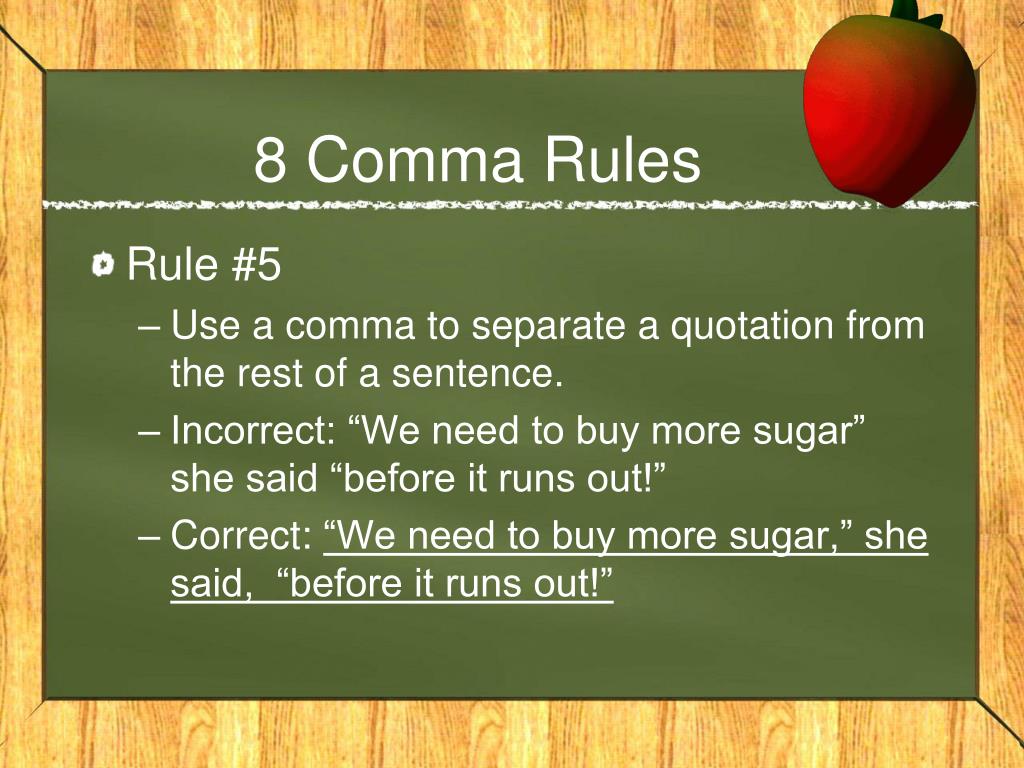 8 Comma Rules

Rule #5

– Use a comma to separate a quotation from the rest of a sentence.

– Incorrect: “We need to buy more sugar” she said “before it runs out!”

– Correct: “We need to buy more sugar,” she said, “before it runs out!”